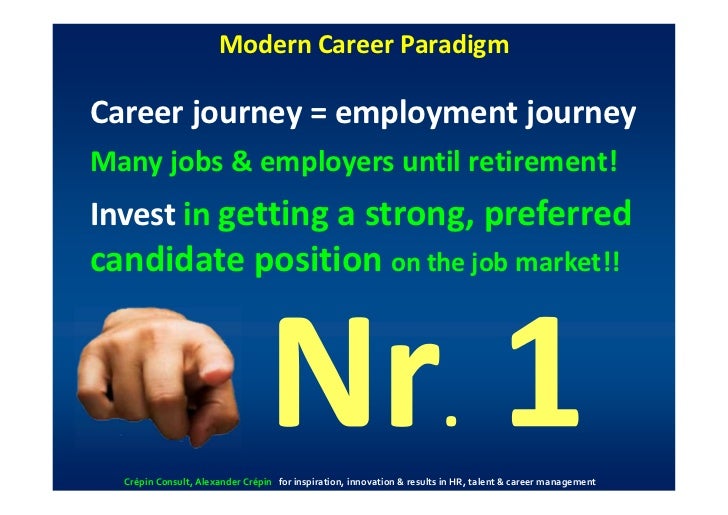 Modern Career Paradigm

Career journey = employment journey

Many jobs & employers until retirement!

Invest in getting a strong, preferred candidate position on the job market!!

Nr. 1

Crépin Consult, Alexander Crépin for inspiration, innovation & results in HR, talent & career management